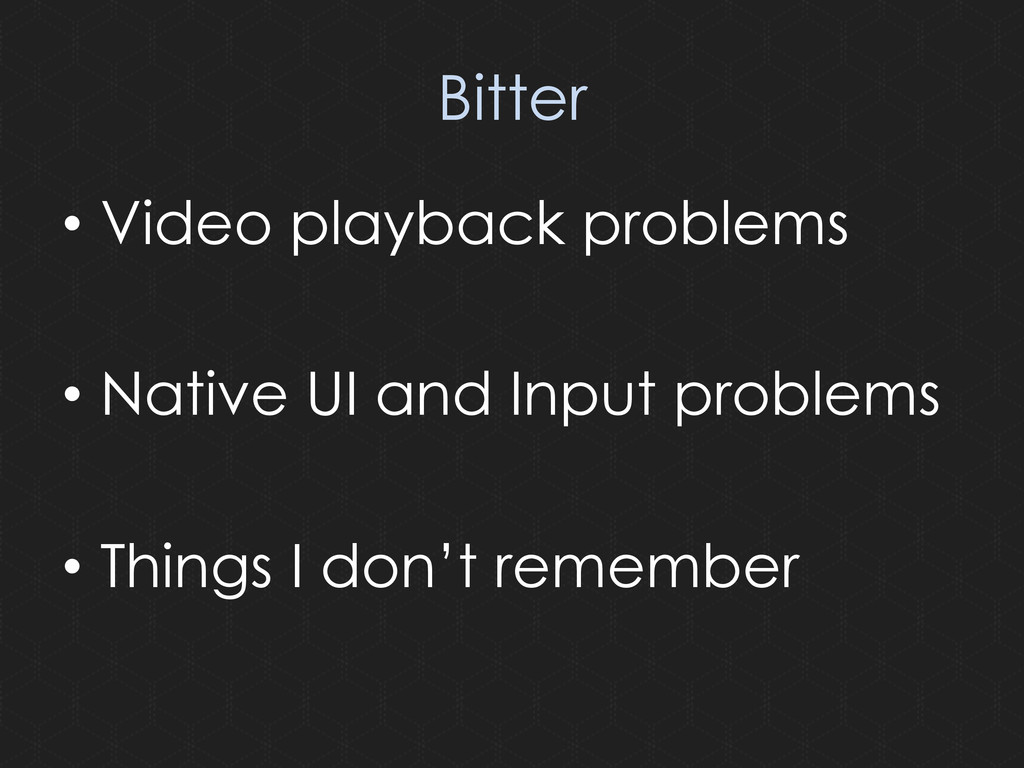 Bitter

• Video playback problems

• Native UI and Input problems

• Things I don’t remember